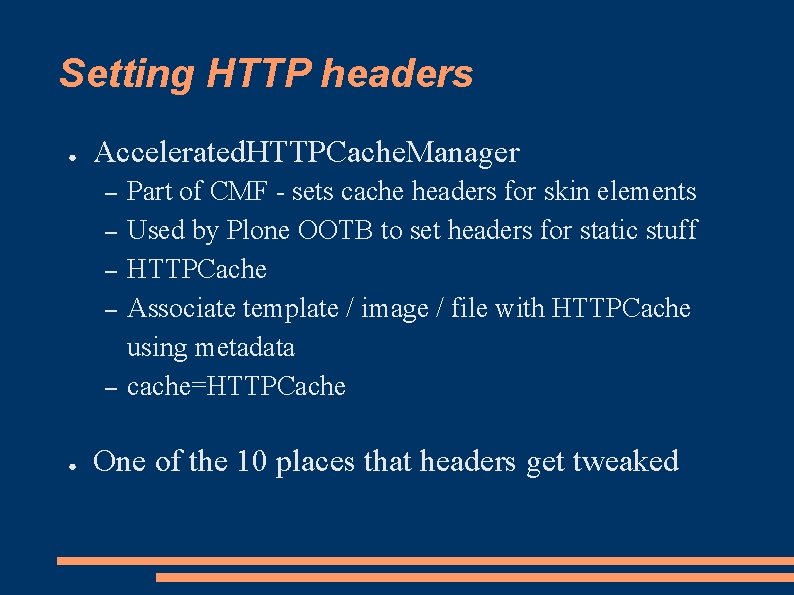 Setting HTTP headers

● AcceleratedHTTPCacheManager
– Part of CMF - sets cache headers for skin elements
– Used by Plone OOTB to set headers for static stuff
– HTTPCache
– Associate template / image / file with HTTPCache using metadata
– cache=HTTPCache

● One of the 10 places that headers get tweaked